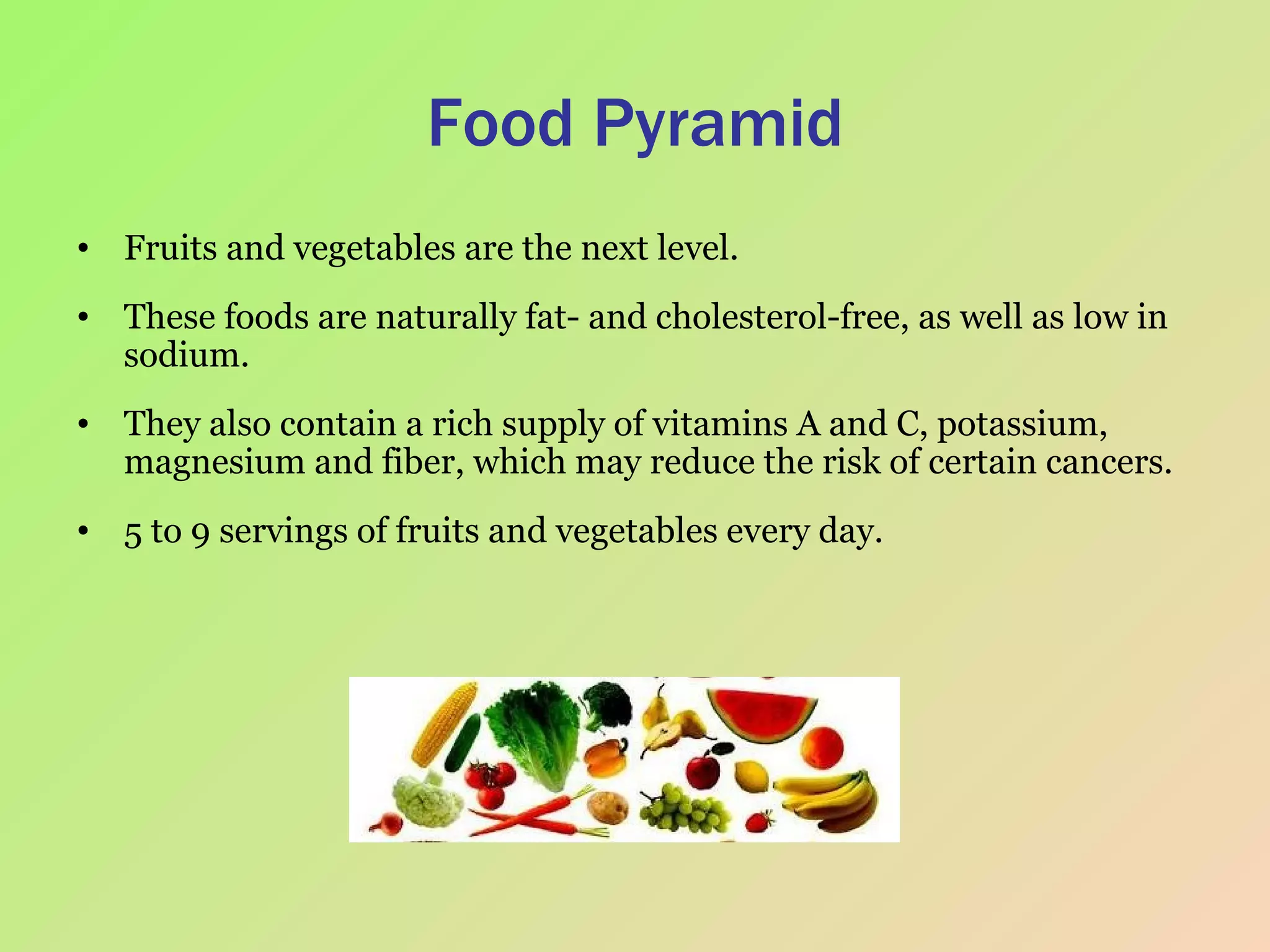 Food Pyramid

• Fruits and vegetables are the next level.

• These foods are naturally fat- and cholesterol-free, as well as low in sodium.

• They also contain a rich supply of vitamins A and C, potassium, magnesium and fiber, which may reduce the risk of certain cancers.

• 5 to 9 servings of fruits and vegetables every day.